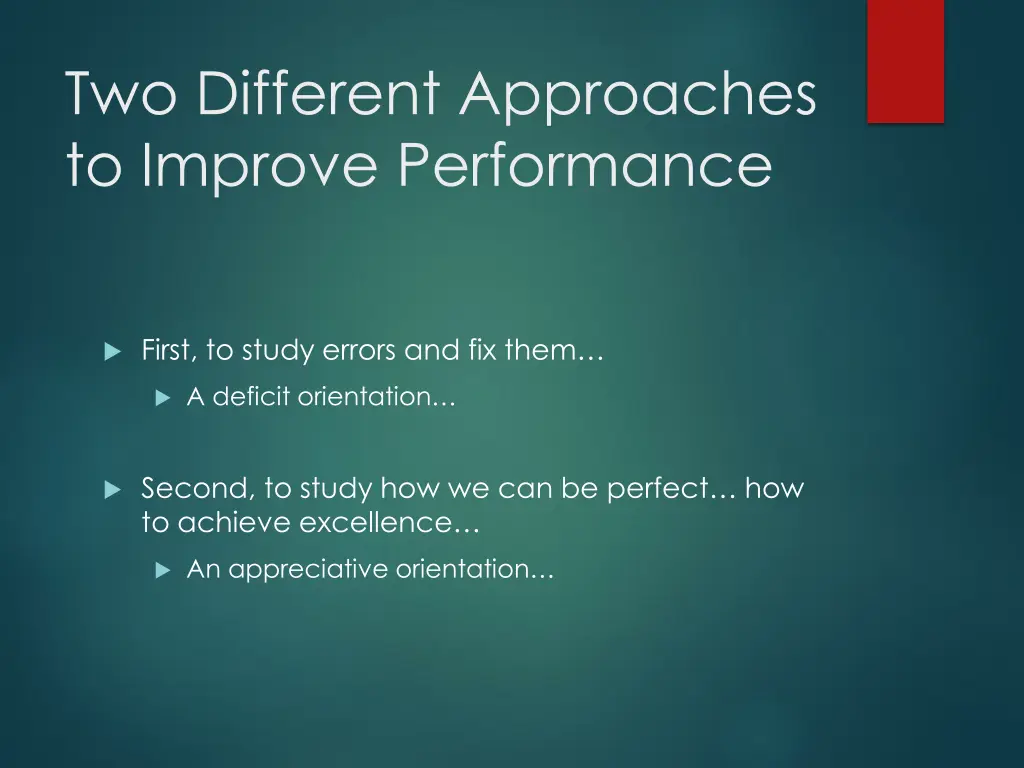 Two Different Approaches to Improve Performance

First, to study errors and fix them…

A deficit orientation…

Second, to study how we can be perfect… how to achieve excellence…

An appreciative orientation…